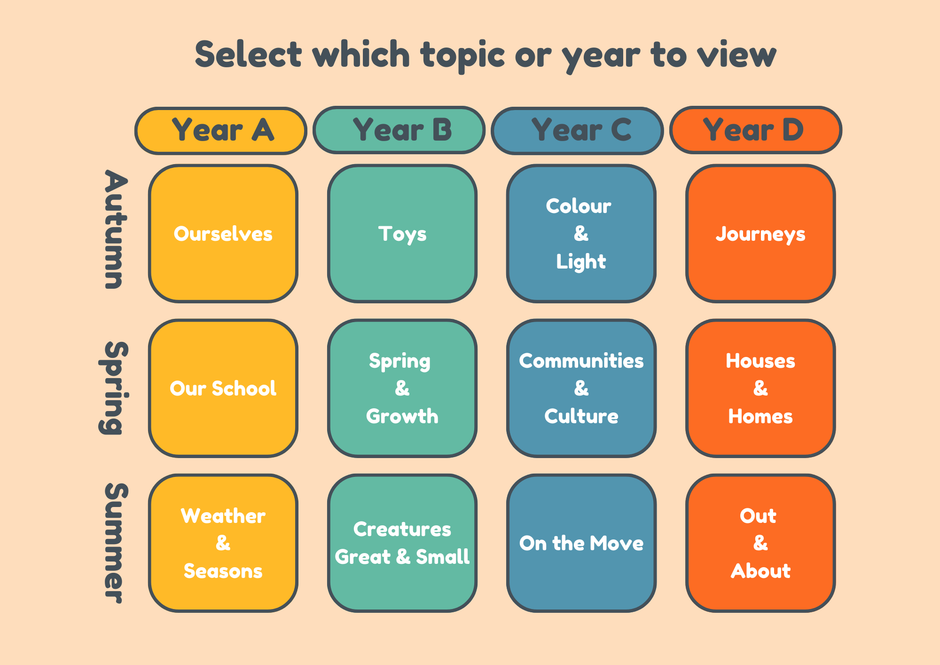 Select which topic or year to view

| | Year A | Year B | Year C | Year D |
|---|---|---|---|---|
| Autumn | Ourselves | Toys | Colour & Light | Journeys |
| Spring | Our School | Spring & Growth | Communities & Culture | Houses & Homes |
| Summer | Weather & Seasons | Creatures Great & Small | On the Move | Out & About |